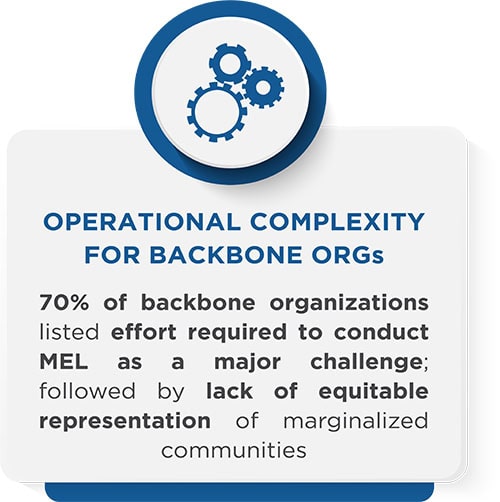 OPERATIONAL COMPLEXITY FOR BACKBONE ORGs

70% of backbone organizations listed effort required to conduct MEL as a major challenge; followed by lack of equitable representation of marginalized communities